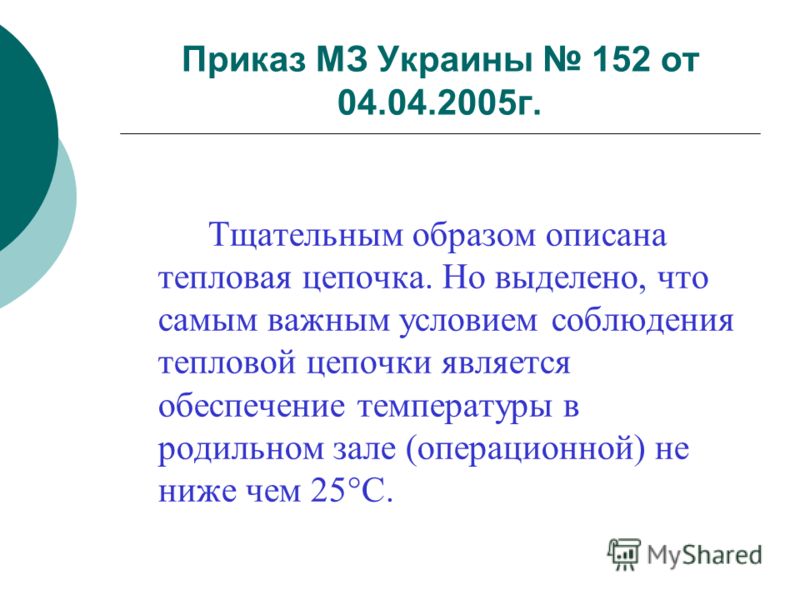 Приказ МЗ Украины № 152 от 04.04.2005г.

Тщательным образом описана тепловая цепочка. Но выделено, что самым важным условием соблюдения тепловой цепочки является обеспечение температуры в родильном зале (операционной) не ниже чем 25°С.

MyShared